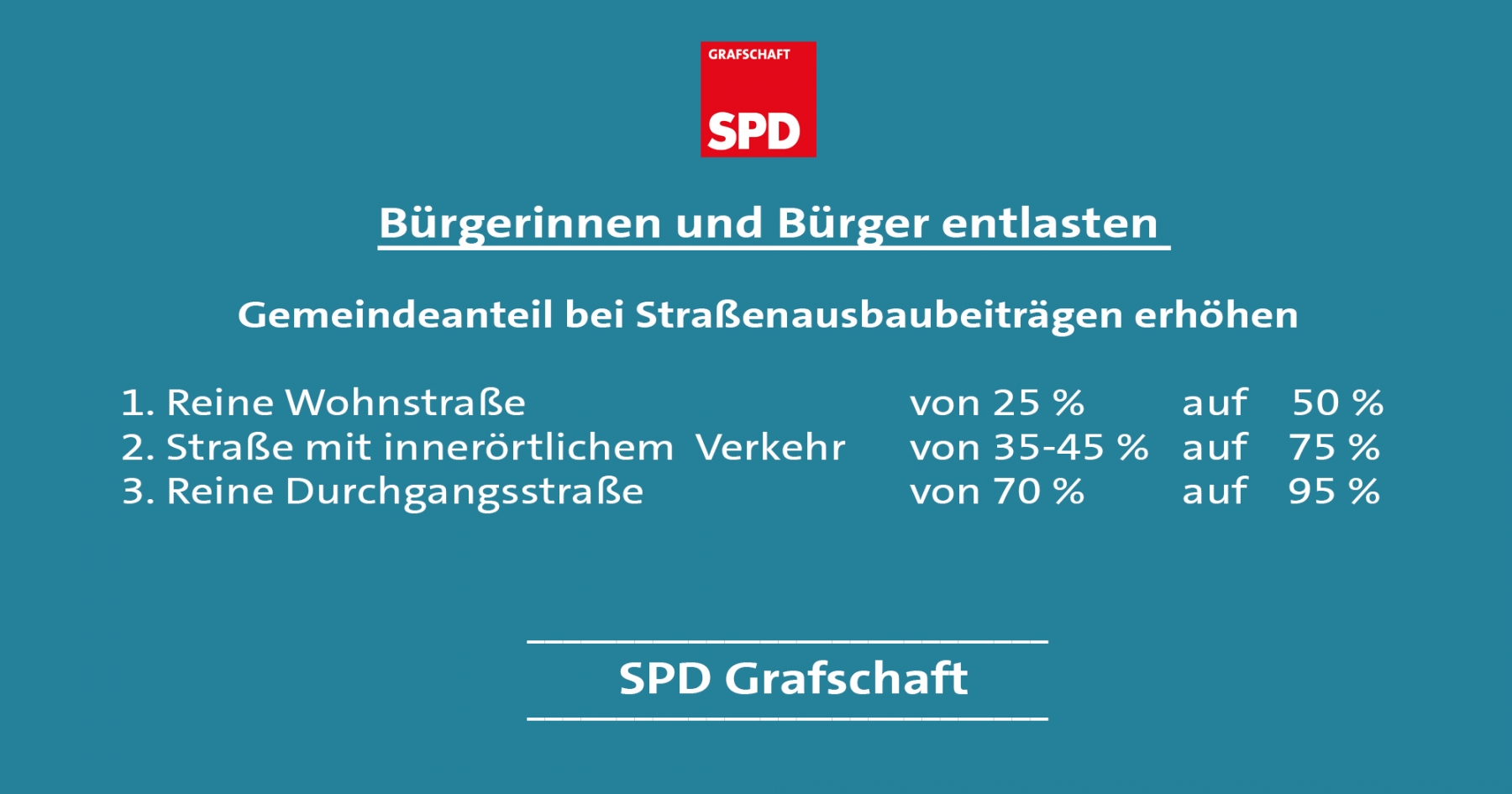 GRAFSCHAFT
SPD

Bürgerinnen und Bürger entlasten

Gemeindeanteil bei Straßenausbaubeiträgen erhöhen

1. Reine Wohnstraße von 25 % auf 50 %
2. Straße mit innerörtlichem Verkehr von 35-45 % auf 75 %
3. Reine Durchgangsstraße von 70 % auf 95 %

SPD Grafschaft